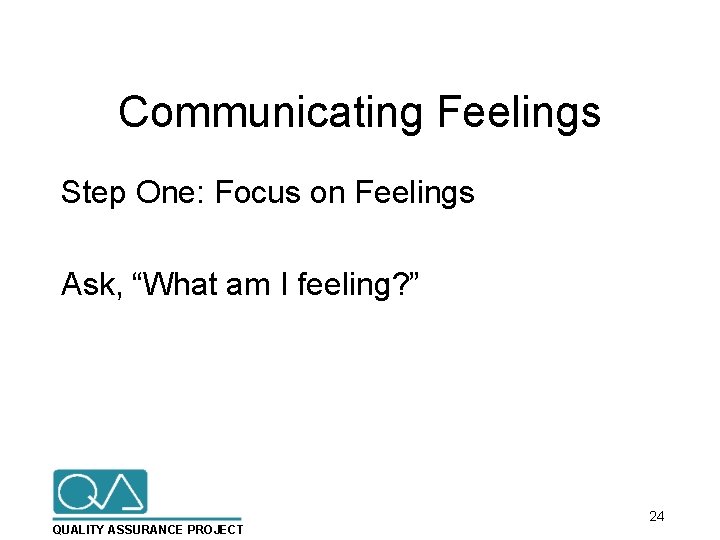 Communicating Feelings

Step One: Focus on Feelings

Ask, “What am I feeling?”

QA

QUALITY ASSURANCE PROJECT

24